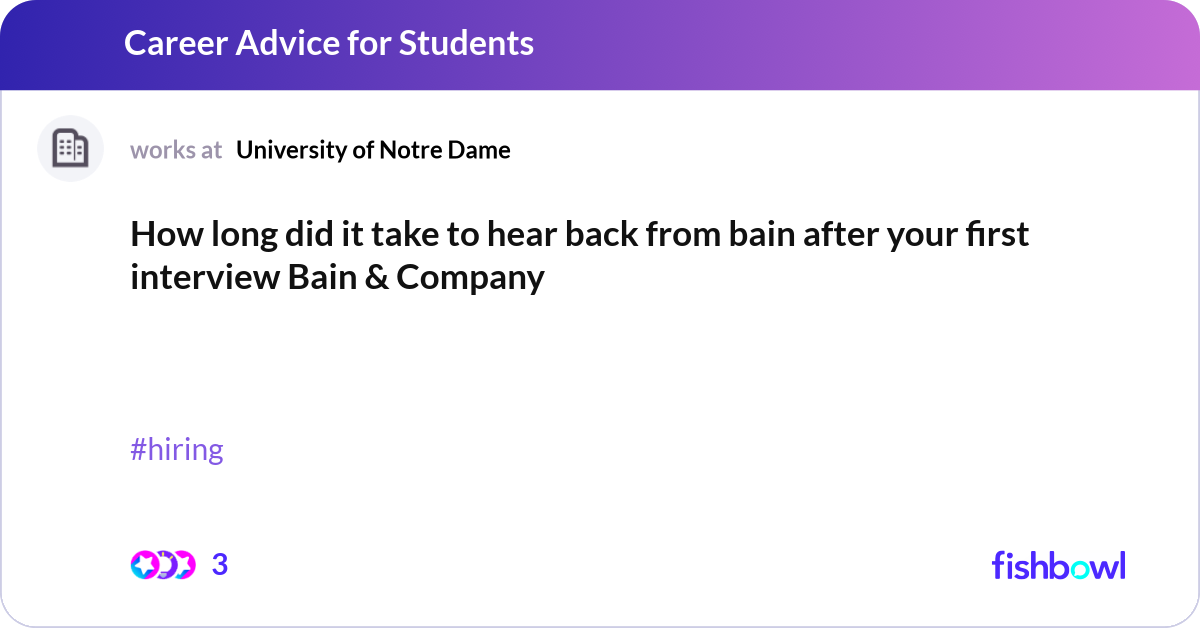 Career Advice for Students

works at University of Notre Dame

How long did it take to hear back from bain after your first interview Bain & Company

#hiring

3

fishbowl